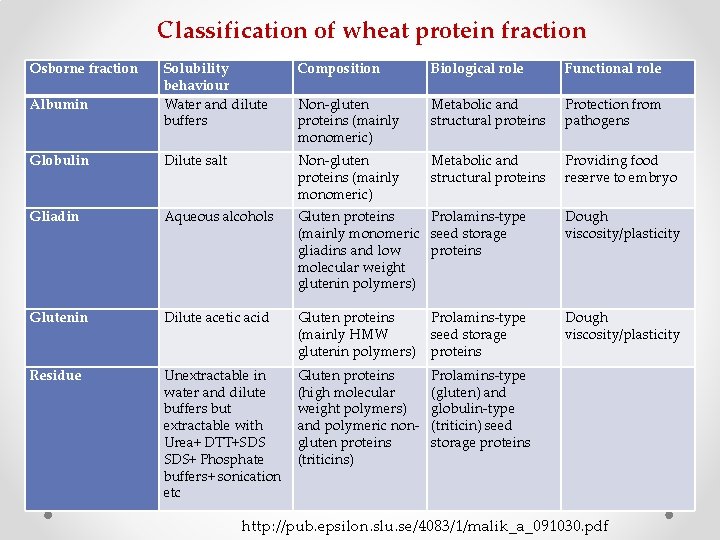 Classification of wheat protein fraction

| Osborne fraction | Solubility behaviour | Composition | Biological role | Functional role |
|---|---|---|---|---|
| Albumin | Water and dilute buffers | Non-gluten proteins (mainly monomeric) | Metabolic and structural proteins | Protection from pathogens |
| Globulin | Dilute salt | Non-gluten proteins (mainly monomeric) | Metabolic and structural proteins | Providing food reserve to embryo |
| Gliadin | Aqueous alcohols | Gluten proteins (mainly monomeric gliadins and low molecular weight glutenin polymers) | Prolamins-type seed storage proteins | Dough viscosity/plasticity |
| Glutenin | Dilute acetic acid | Gluten proteins (mainly HMW glutenin polymers) | Prolamins-type seed storage proteins | Dough viscosity/plasticity |
| Residue | Unextractable in water and dilute buffers but extractable with Urea+ DTT+SDS SDS+ Phosphate buffers+ sonication etc | Gluten proteins (high molecular weight polymers) and polymeric non-gluten proteins (triticins) | Prolamins-type (gluten) and globulin-type (triticin) seed storage proteins | |

http://pub.epsilon.slu.se/4083/1/malik_a_091030.pdf